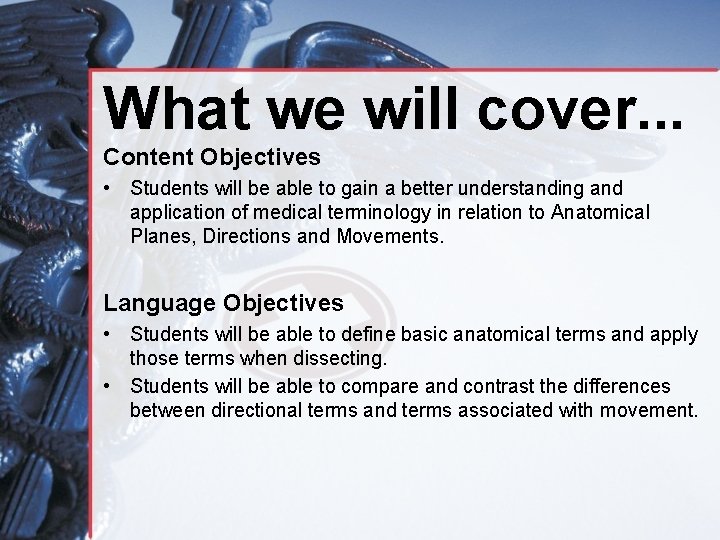 What we will cover...

Content Objectives

• Students will be able to gain a better understanding and application of medical terminology in relation to Anatomical Planes, Directions and Movements.

Language Objectives

• Students will be able to define basic anatomical terms and apply those terms when dissecting.

• Students will be able to compare and contrast the differences between directional terms and terms associated with movement.